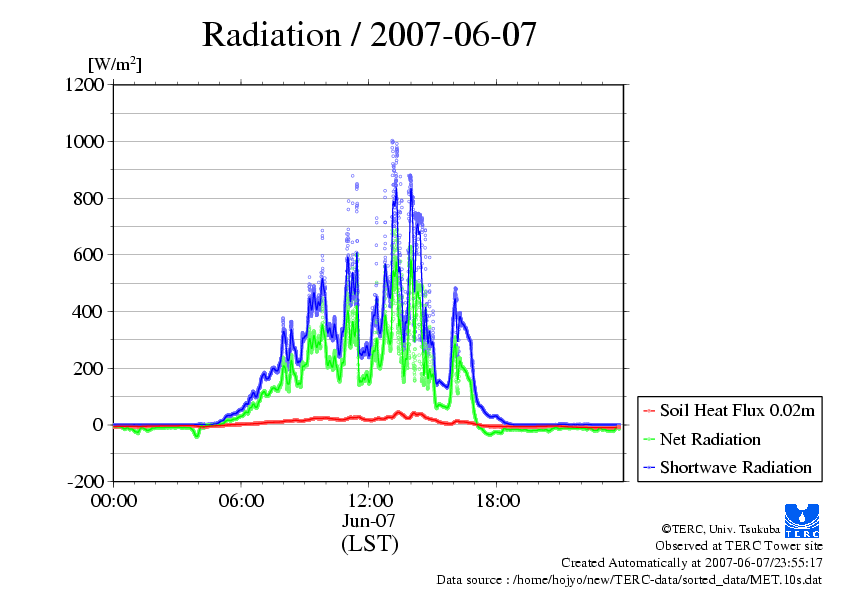 Radiation / 2007-06-07

[W/m$^2$]

1200
1000
800
600
400
200
0
-200

00:00
06:00
12:00
18:00

Jun-07
(LST)

Soil Heat Flux 0.02m
Net Radiation
Shortwave Radiation

TERC

©TERC, Univ. Tsukuba
Observed at TERC Tower site
Created Automatically at 2007-06-07/23:55:17
Data source : /home/hojyo/new/TERC-data/sorted_data/MET.10s.dat